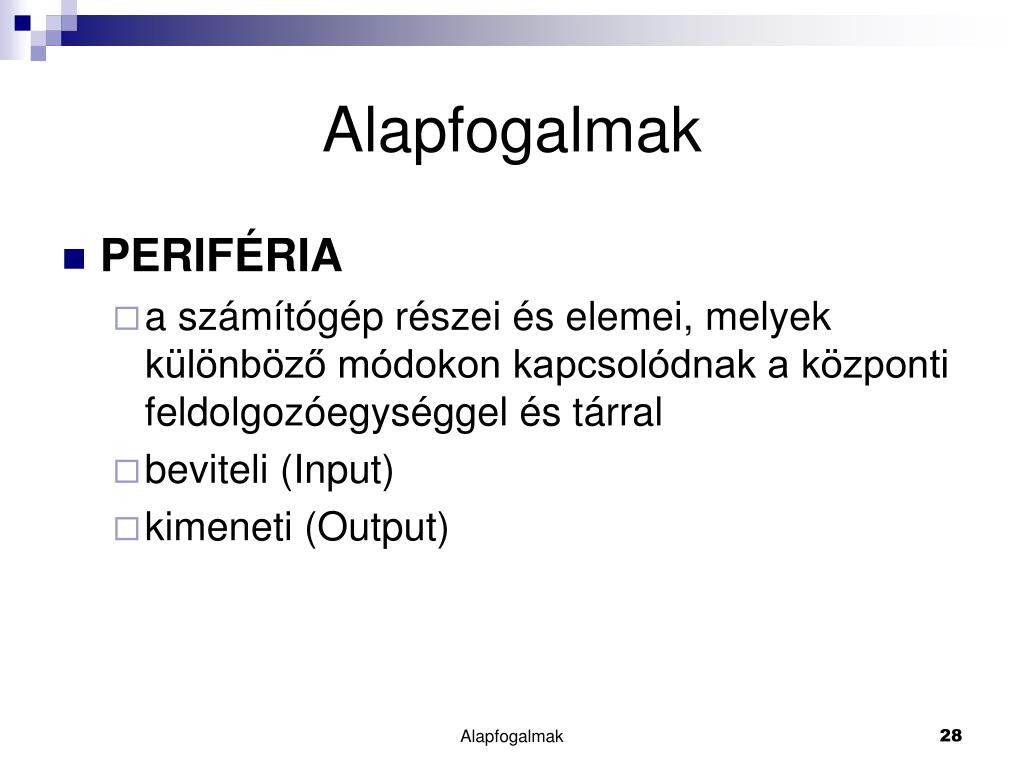 Alapfogalmak

PERIFÉRIA

a számítógép részei és elemei, melyek különböző módokon kapcsolódnak a központi feldolgozóegységgel és tárral

beviteli (Input)

kimeneti (Output)

Alapfogalmak

28